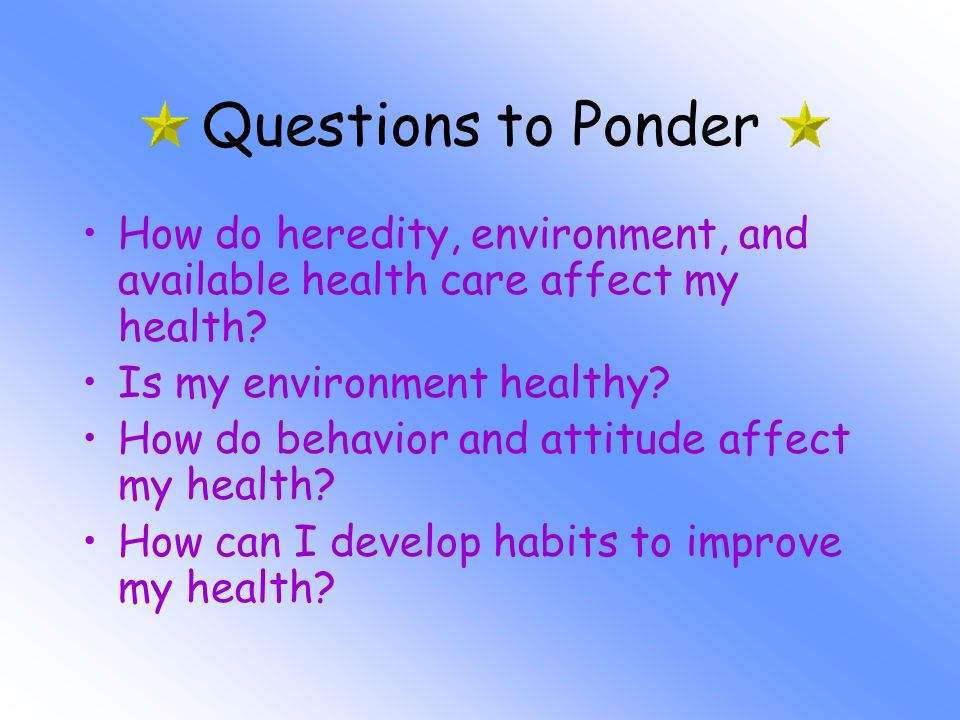 Questions to Ponder

• How do heredity, environment, and available health care affect my health?
• Is my environment healthy?
• How do behavior and attitude affect my health?
• How can I develop habits to improve my health?